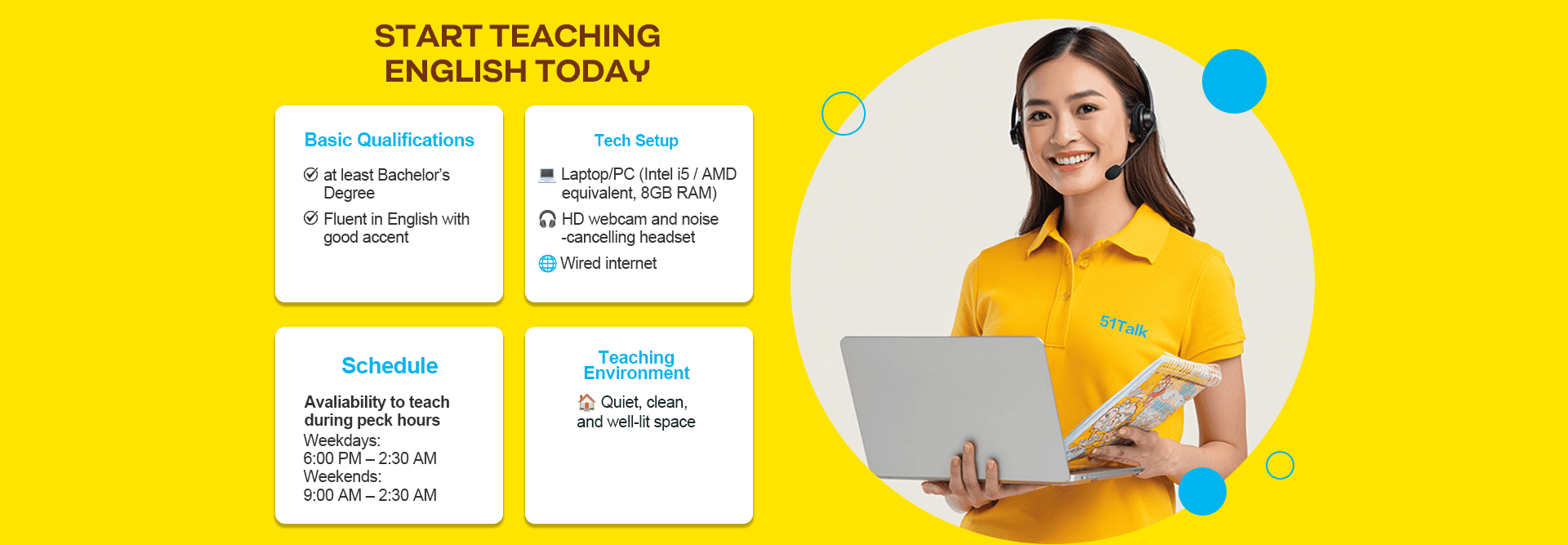 START TEACHING ENGLISH TODAY

Basic Qualifications

at least Bachelor's Degree

Fluent in English with good accent

Tech Setup

Laptop/PC (Intel i5 / AMD equivalent, 8GB RAM)

HD webcam and noise -cancelling headset

Wired internet

Schedule

Avaliability to teach during peck hours

Weekdays:
6:00 PM – 2:30 AM
Weekends:
9:00 AM – 2:30 AM

Teaching Environment

Quiet, clean, and well-lit space

51Talk